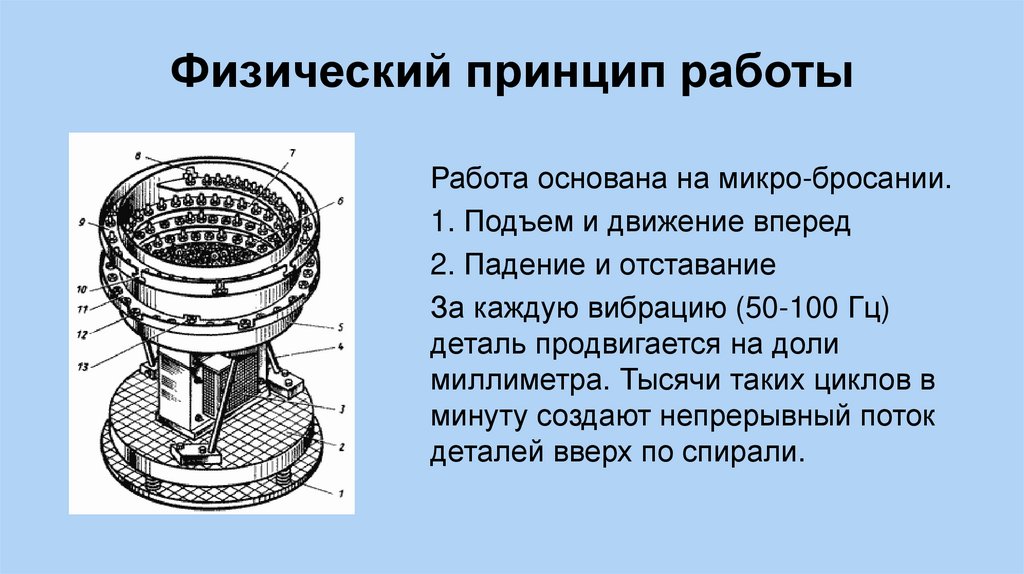 Физический принцип работы

8
7
6
9
10
11
12
13
5
4
3
2
1

Работа основана на микро-бросании.

1. Подъем и движение вперед

2. Падение и отставание

За каждую вибрацию (50-100 Гц) деталь продвигается на доли миллиметра. Тысячи таких циклов в минуту создают непрерывный поток деталей вверх по спирали.